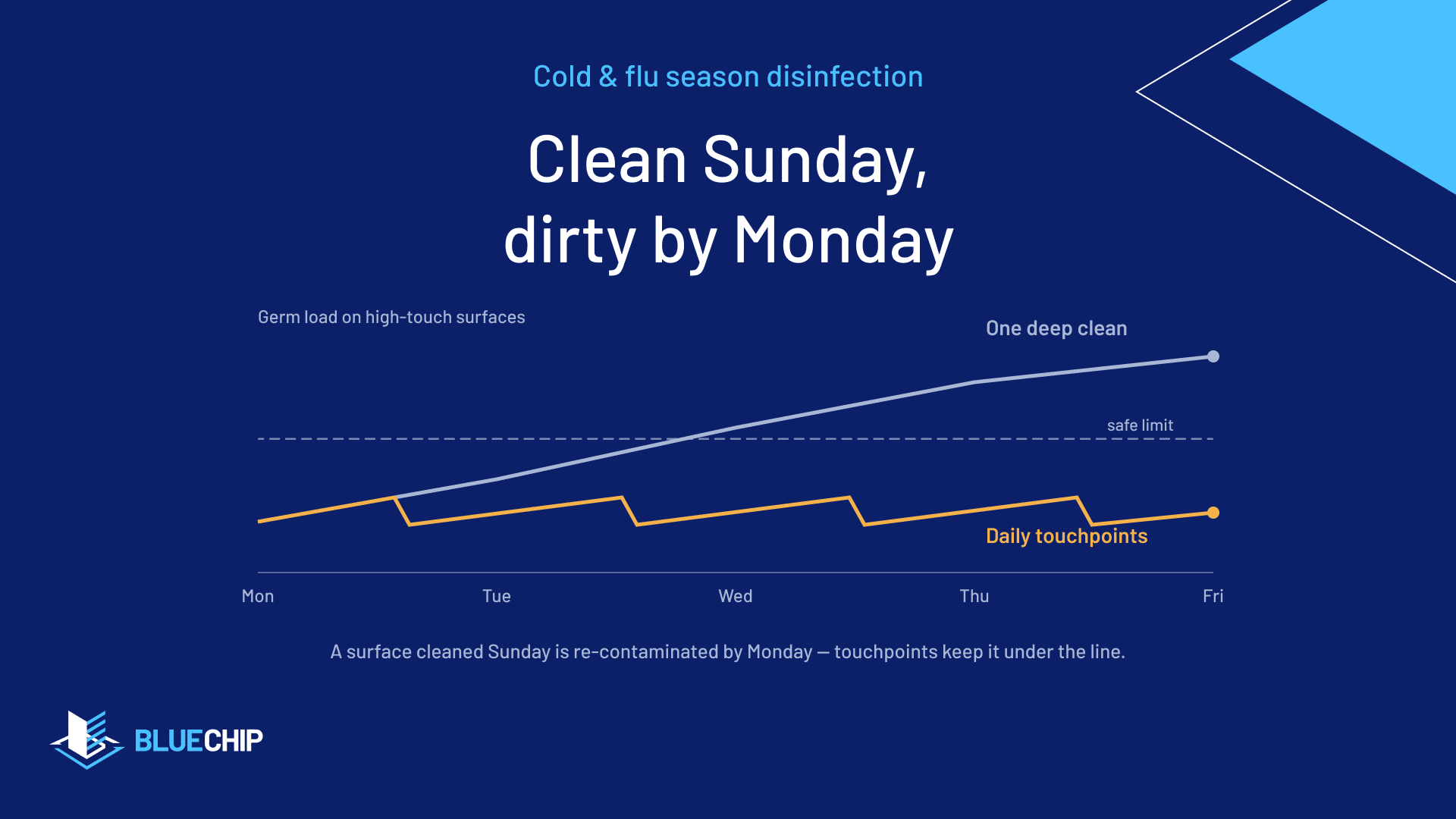 Cold & flu season disinfection

Clean Sunday, dirty by Monday

Germ load on high-touch surfaces

One deep clean

safe limit

Daily touchpoints

Mon Tue Wed Thu Fri

A surface cleaned Sunday is re-contaminated by Monday — touchpoints keep it under the line.

BLUECHIP